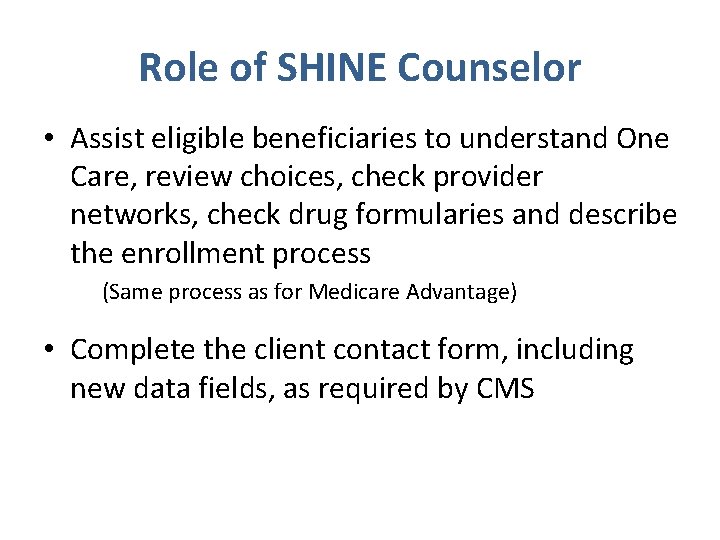 Role of SHINE Counselor

• Assist eligible beneficiaries to understand One Care, review choices, check provider networks, check drug formularies and describe the enrollment process

(Same process as for Medicare Advantage)

• Complete the client contact form, including new data fields, as required by CMS